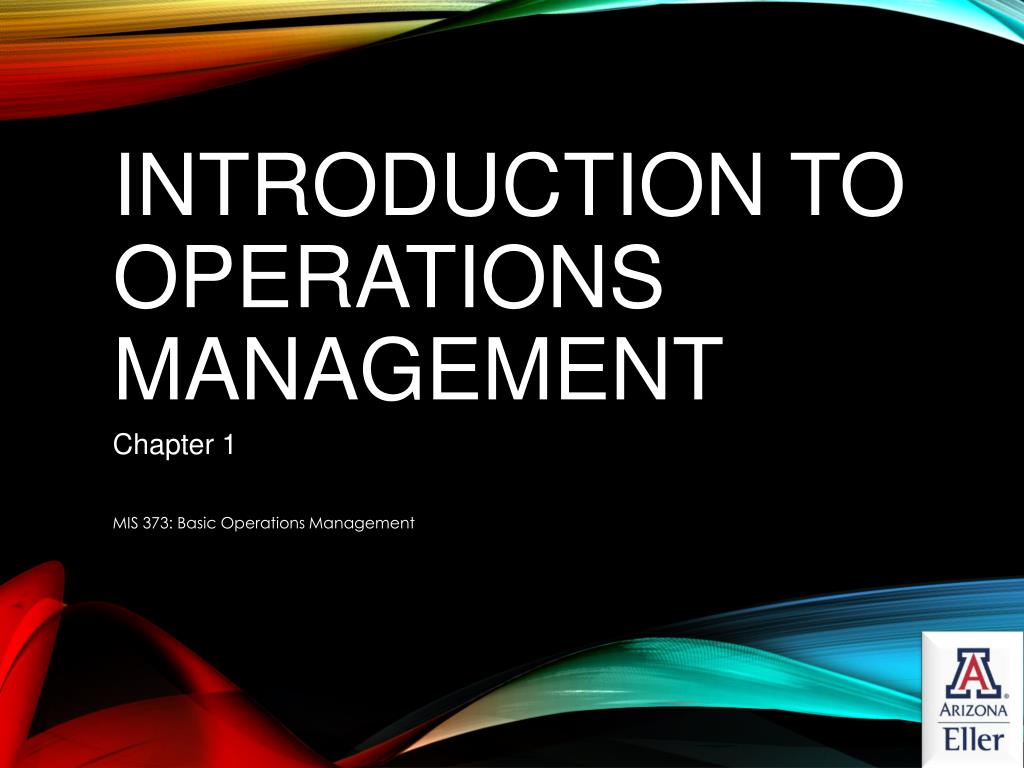 INTRODUCTION TO OPERATIONS MANAGEMENT

Chapter 1

MIS 373: Basic Operations Management

A
ARIZONA
Eller